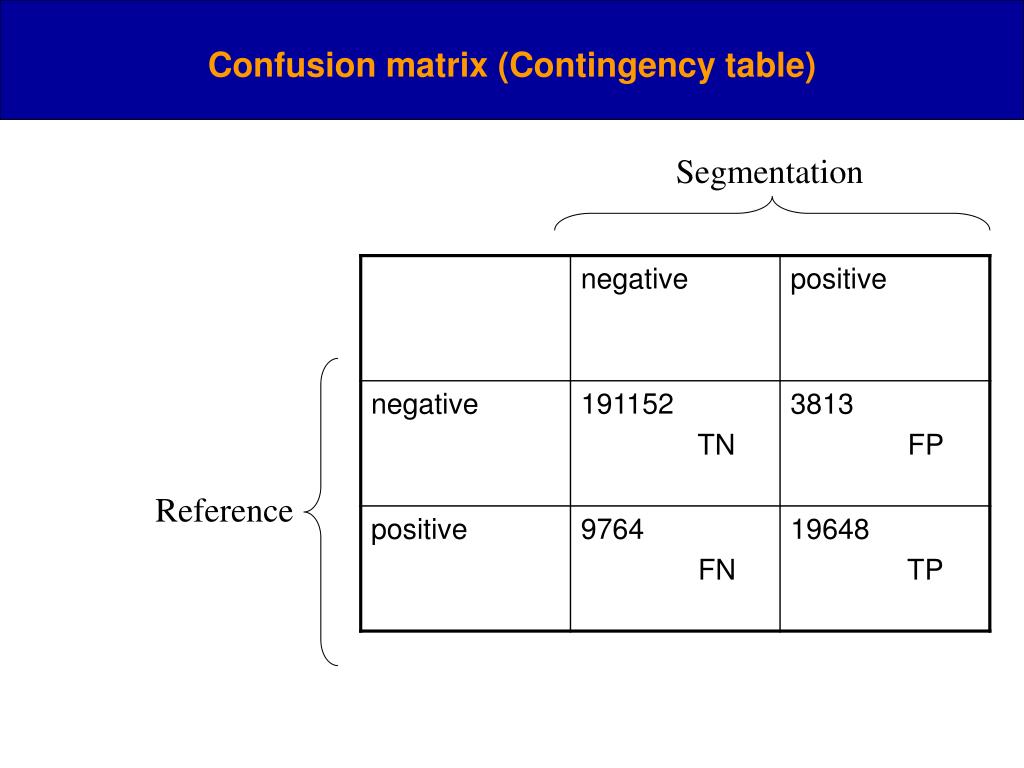 Confusion matrix (Contingency table)

Segmentation

Reference

|  | negative | positive |
|---|---|---|
| negative | 191152 TN | 3813 FP |
| positive | 9764 FN | 19648 TP |